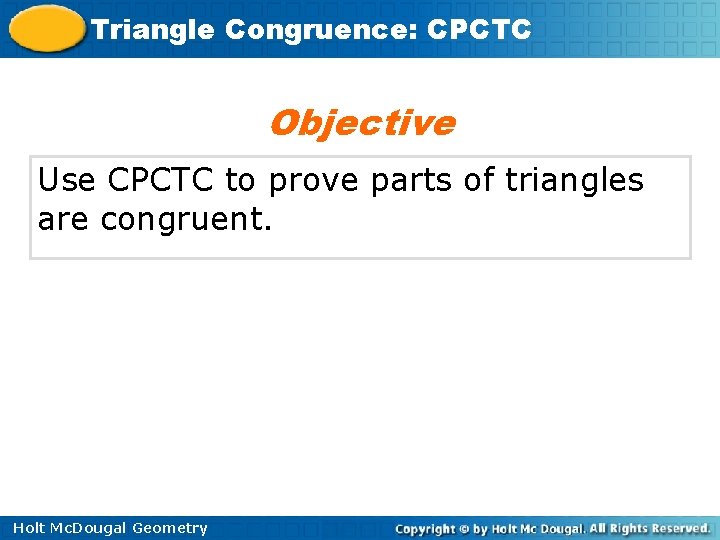 Triangle Congruence: CPCTC

Objective

Use CPCTC to prove parts of triangles are congruent.

Holt McDougal Geometry

Copyright © by Holt Mc Dougal. All Rights Reserved.